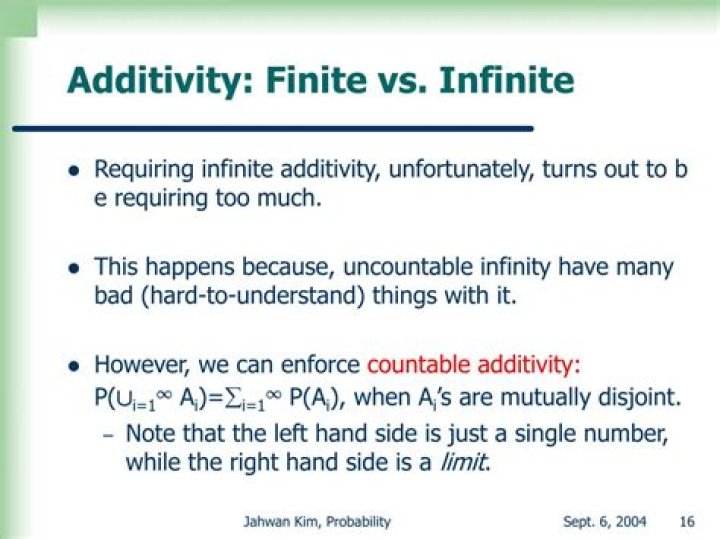 Additivity: Finite vs. Infinite

• Requiring infinite additivity, unfortunately, turns out to b e requiring too much.

• This happens because, uncountable infinity have many bad (hard-to-understand) things with it.

• However, we can enforce countable additivity: $P(\cup_{i=1}^{\infty} A_i)=\sum_{i=1}^{\infty} P(A_i)$, when $A_i$'s are mutually disjoint.
- Note that the left hand side is just a single number, while the right hand side is a limit.

Jahwan Kim, Probability Sept. 6, 2004 16